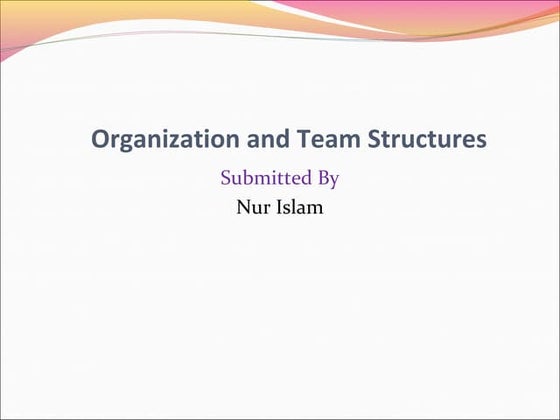 Organization and Team Structures

Submitted By

Nur Islam